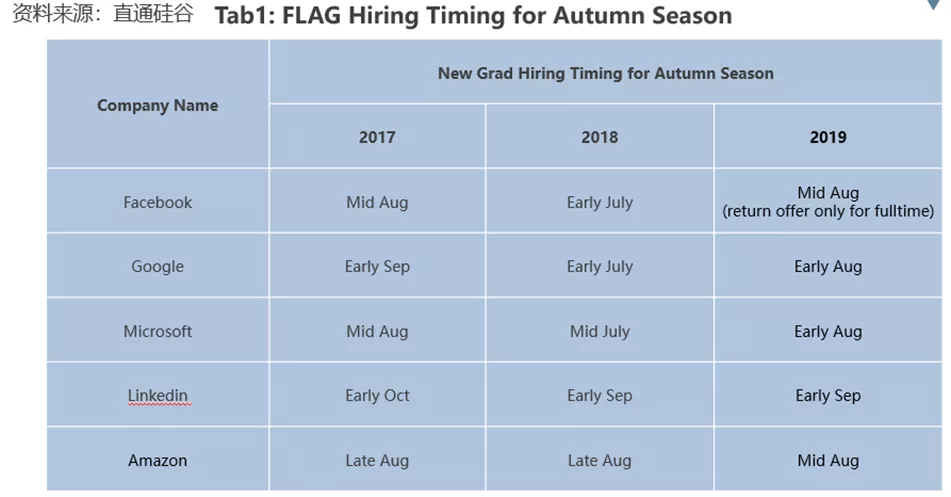 资料来源：直通硅谷 Tab1: FLAG Hiring Timing for Autumn Season

| Company Name | New Grad Hiring Timing for Autumn Season | | |
|---|---|---|---|
| | 2017 | 2018 | 2019 |
| Facebook | Mid Aug | Early July | Mid Aug (return offer only for fulltime) |
| Google | Early Sep | Early July | Early Aug |
| Microsoft | Mid Aug | Mid July | Early Aug |
| Linkedin | Early Oct | Early Sep | Early Sep |
| Amazon | Late Aug | Late Aug | Mid Aug |